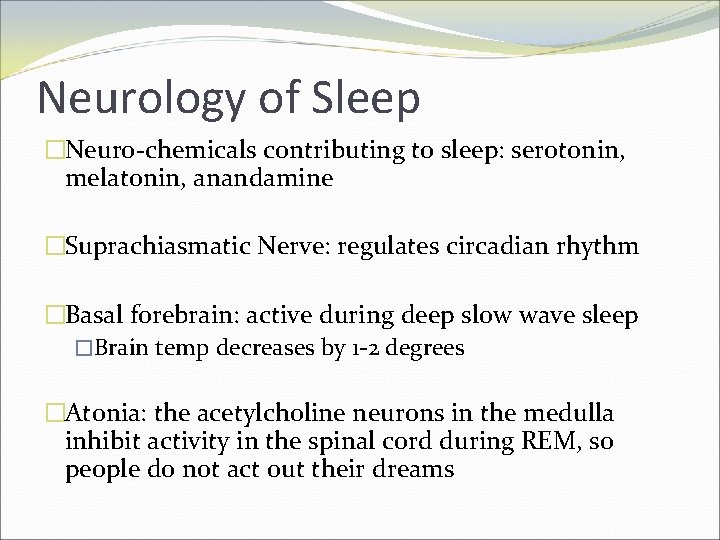 Neurology of Sleep

□Neuro-chemicals contributing to sleep: serotonin, melatonin, anandamine

□Suprachiasmatic Nerve: regulates circadian rhythm

□Basal forebrain: active during deep slow wave sleep

□Brain temp decreases by 1-2 degrees

□Atonia: the acetylcholine neurons in the medulla inhibit activity in the spinal cord during REM, so people do not act out their dreams